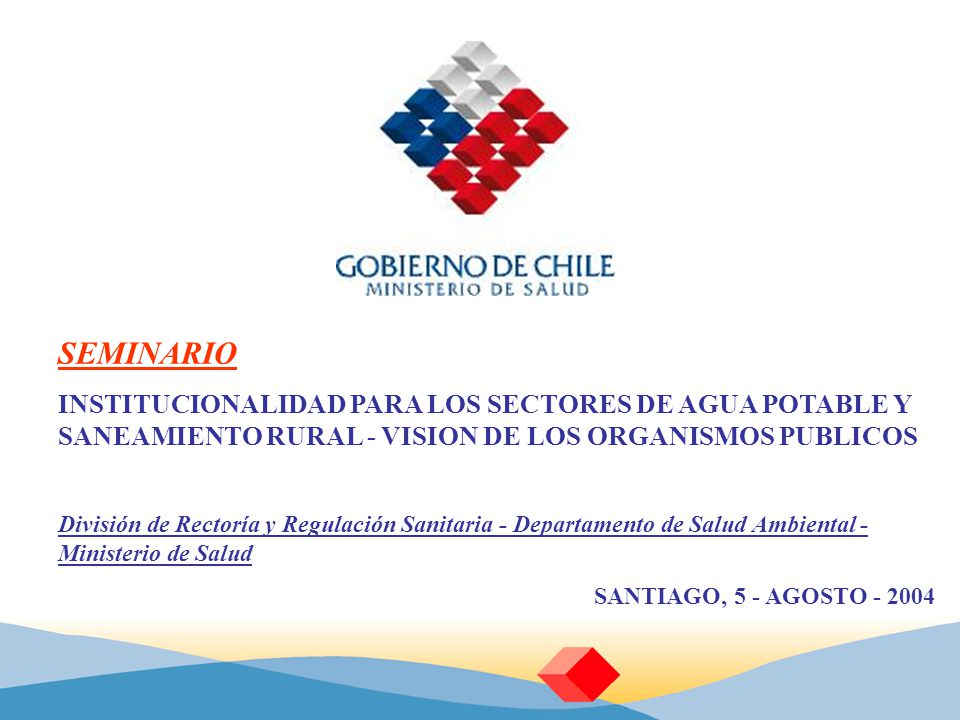 GOBIERNO DE CHILE
MINISTERIO DE SALUD

SEMINARIO

INSTITUCIONALIDAD PARA LOS SECTORES DE AGUA POTABLE Y SANEAMIENTO RURAL - VISION DE LOS ORGANISMOS PUBLICOS

División de Rectoría y Regulación Sanitaria - Departamento de Salud Ambiental - Ministerio de Salud

SANTIAGO, 5 - AGOSTO - 2004